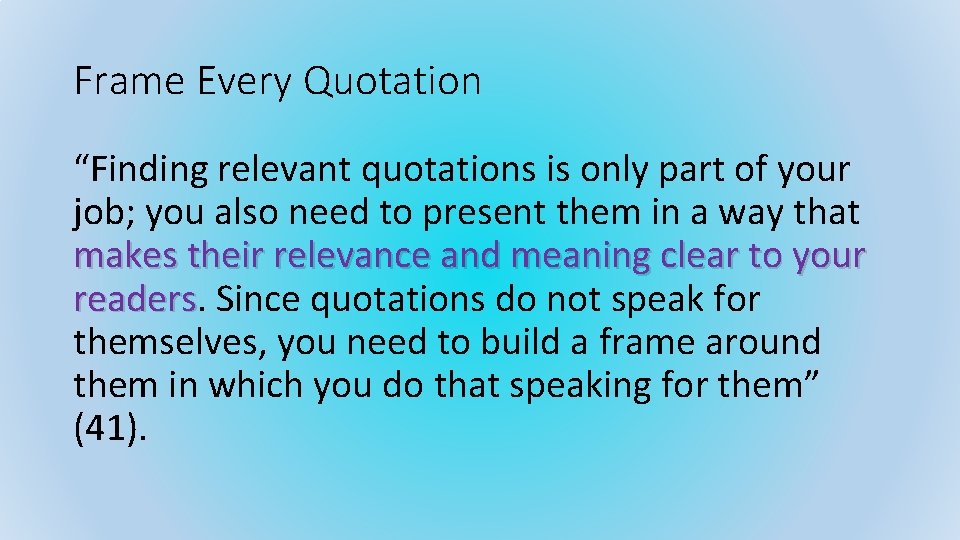 Frame Every Quotation

“Finding relevant quotations is only part of your job; you also need to present them in a way that makes their relevance and meaning clear to your readers. Since quotations do not speak for themselves, you need to build a frame around them in which you do that speaking for them” (41).